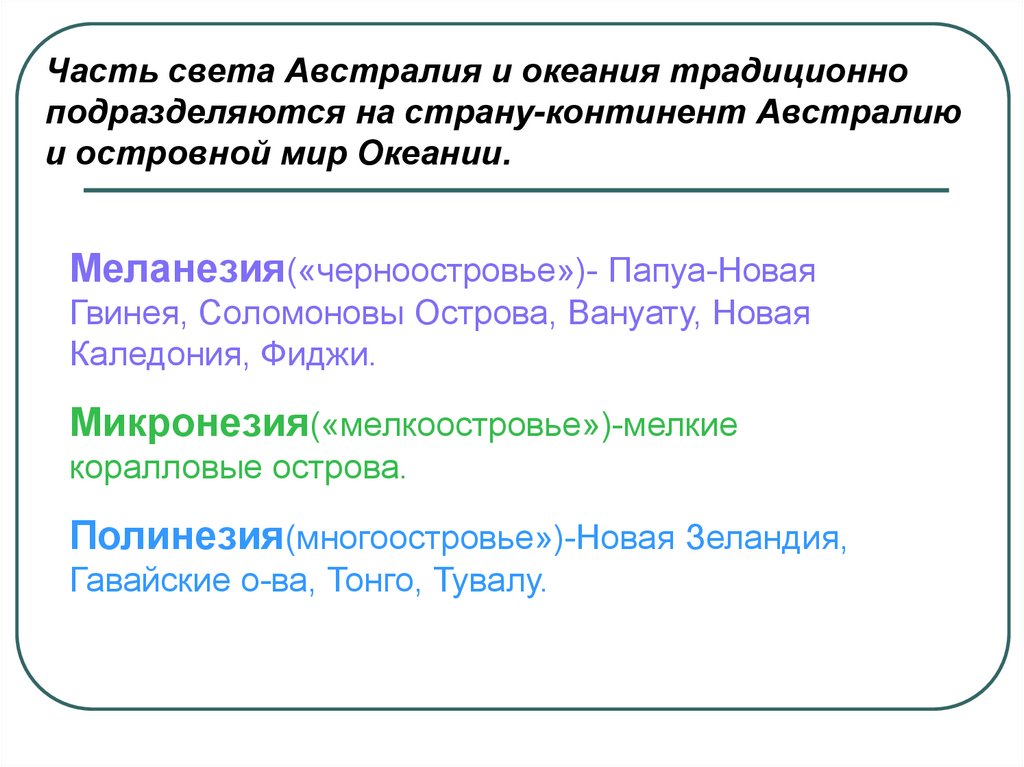 Часть света Австралия и океания традиционно подразделяются на страну-континент Австралию и островной мир Океании.

Меланезия(«черноостровье»)- Папуа-Новая Гвинея, Соломоновы Острова, Вануату, Новая Каледония, Фиджи.

Микронезия(«мелкоостровье»)-мелкие коралловые острова.

Полинезия(многоостровье»)-Новая Зеландия, Гавайские о-ва, Тонго, Тувалу.